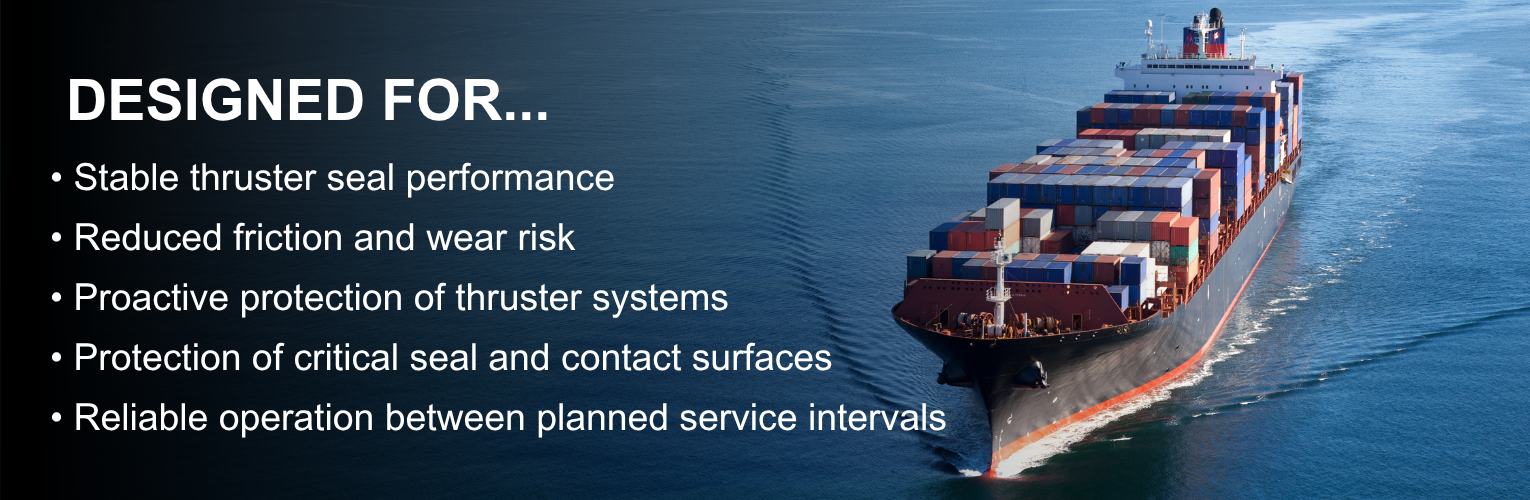 DESIGNED FOR...

• Stable thruster seal performance
• Reduced friction and wear risk
• Proactive protection of thruster systems
• Protection of critical seal and contact surfaces
• Reliable operation between planned service intervals